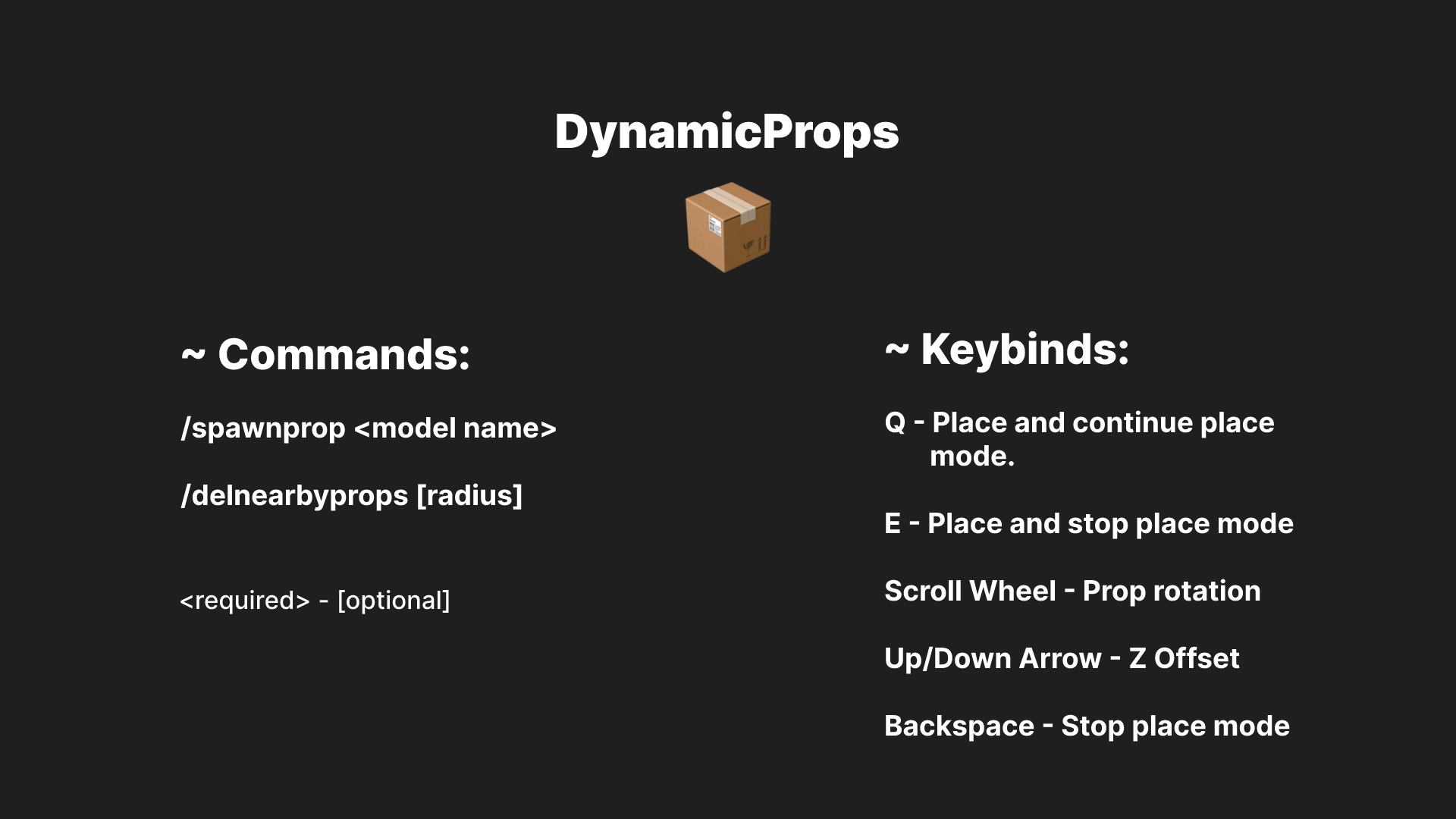 DynamicProps

~ Commands:

/spawnprop <model name>

/delnearbyprops [radius]

<required> - [optional]

~ Keybinds:

Q - Place and continue place mode.

E - Place and stop place mode

Scroll Wheel - Prop rotation

Up/Down Arrow - Z Offset

Backspace - Stop place mode